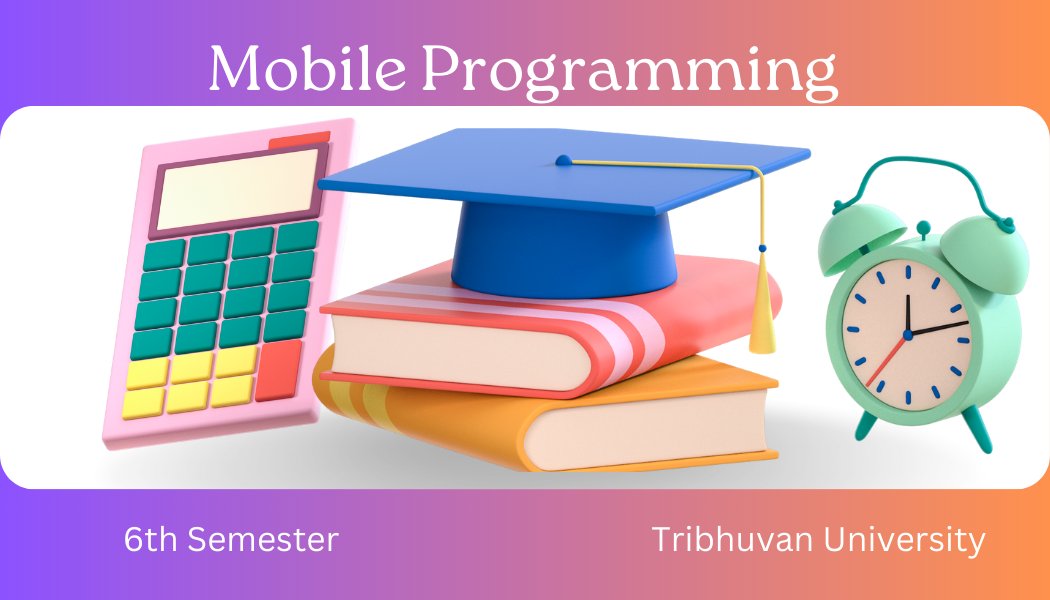 Mobile Programming

6th Semester

Tribhuvan University